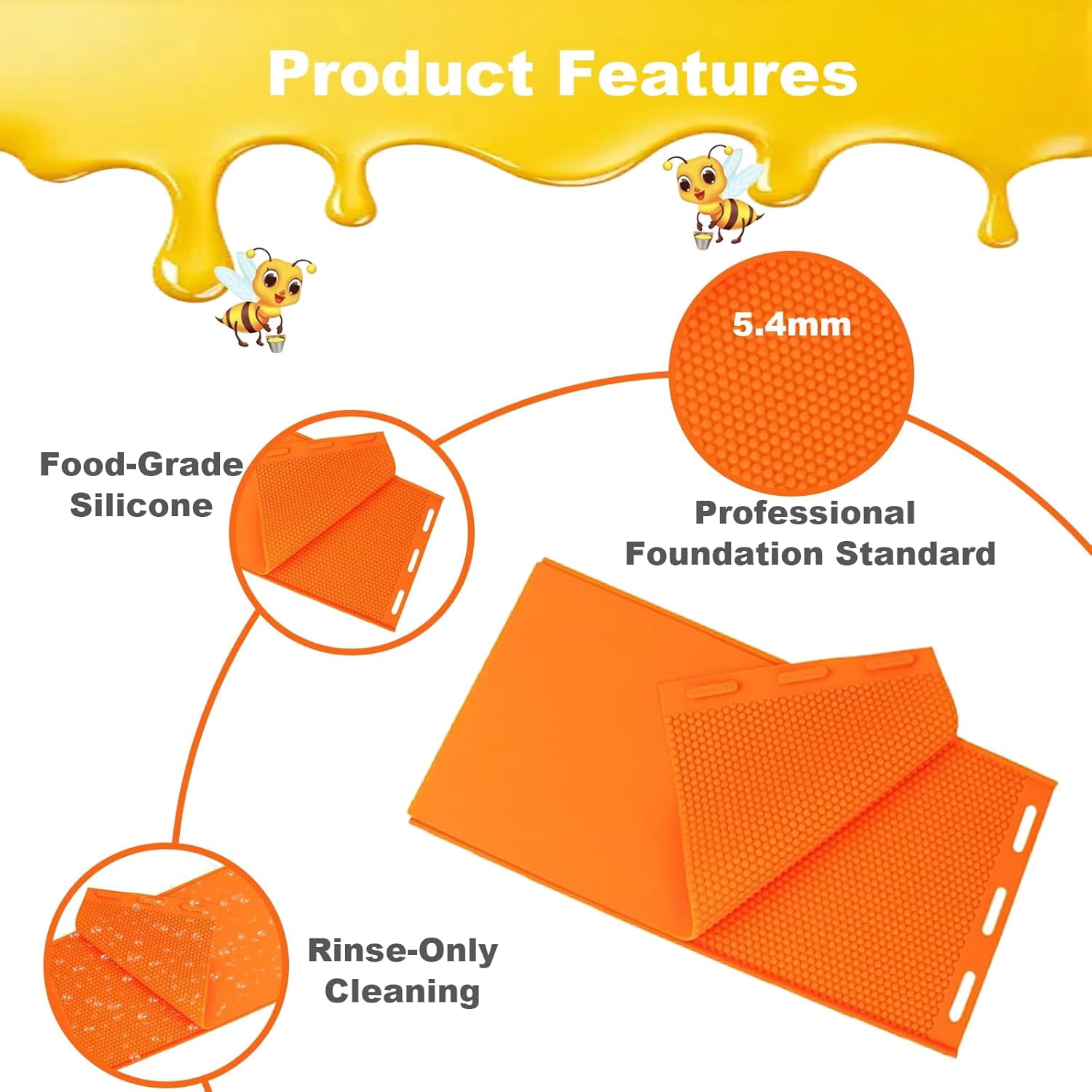 Product Features

5.4mm

Food-Grade Silicone

Professional Foundation Standard

Rinse-Only Cleaning